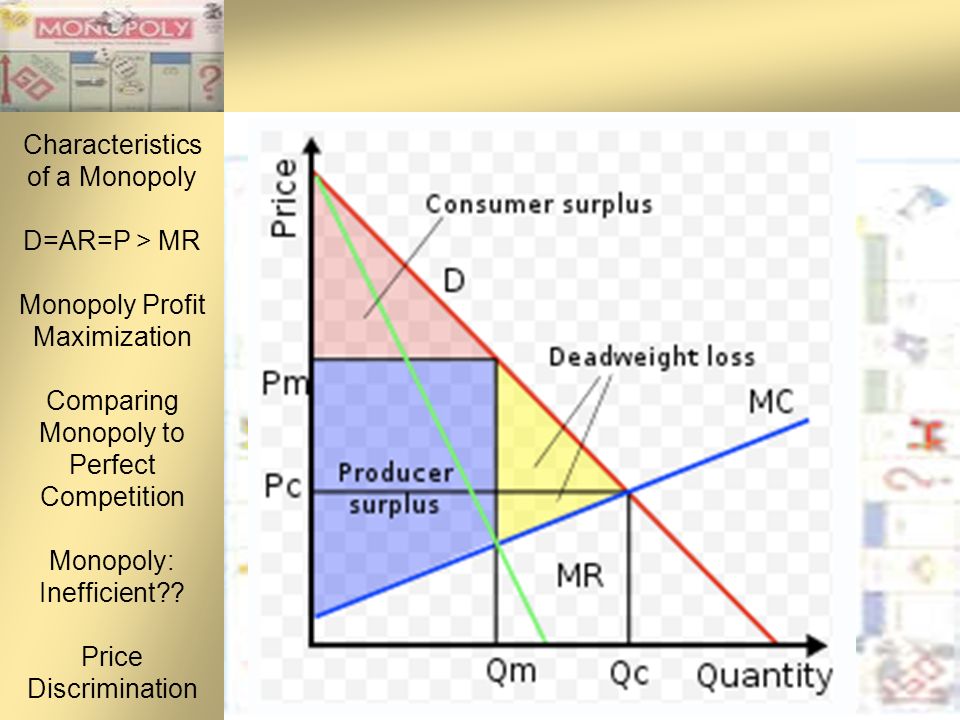 MONOPOLY

Characteristics of a Monopoly

D=AR=P > MR

Monopoly Profit Maximization

Comparing Monopoly to Perfect Competition

Monopoly: Inefficient??

Price Discrimination

Price
Consumer surplus
D
Deadweight loss
MC
Pm
Pc
Producer surplus
MR
Qm
Qc
Quantity